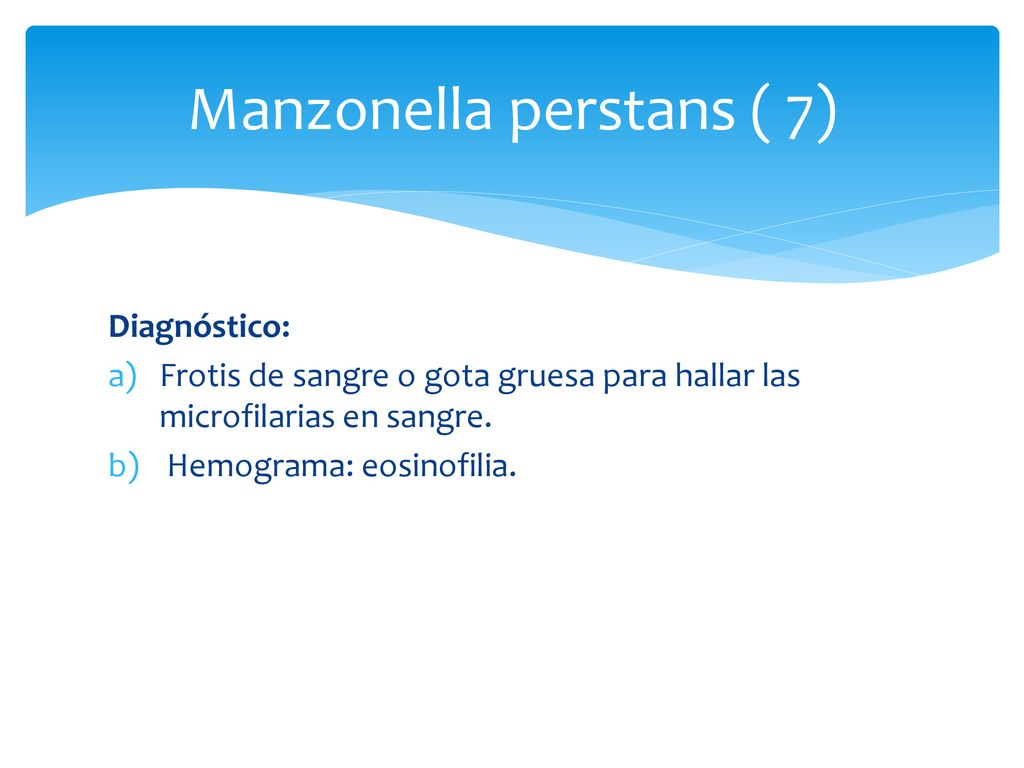 Manzonella perstans ( 7)

Diagnóstico:

a) Frotis de sangre o gota gruesa para hallar las microfilarias en sangre.

b) Hemograma: eosinofilia.